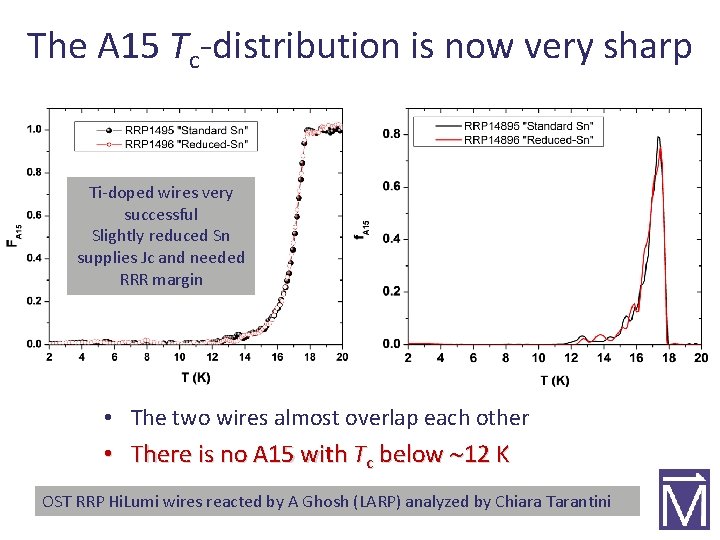 The A15 $T_c$-distribution is now very sharp

RRP1495 "Standard Sn"
RRP1496 "Reduced-Sn"

Ti-doped wires very successful
Slightly reduced Sn supplies Jc and needed RRR margin

$F_{A15}$

1.0
0.8
0.6
0.4
0.2
0.0

2 4 6 8 10 12 14 16 18 20

T (K)

RRP14895 "Standard Sn"
RRP14896 "Reduced-Sn"

$f_{A15}$

0.8
0.6
0.4
0.2
0.0

2 4 6 8 10 12 14 16 18 20

T (K)

• The two wires almost overlap each other
• There is no A15 with $T_c$ below ~12 K

OST RRP HiLumi wires reacted by A Ghosh (LARP) analyzed by Chiara Tarantini

M